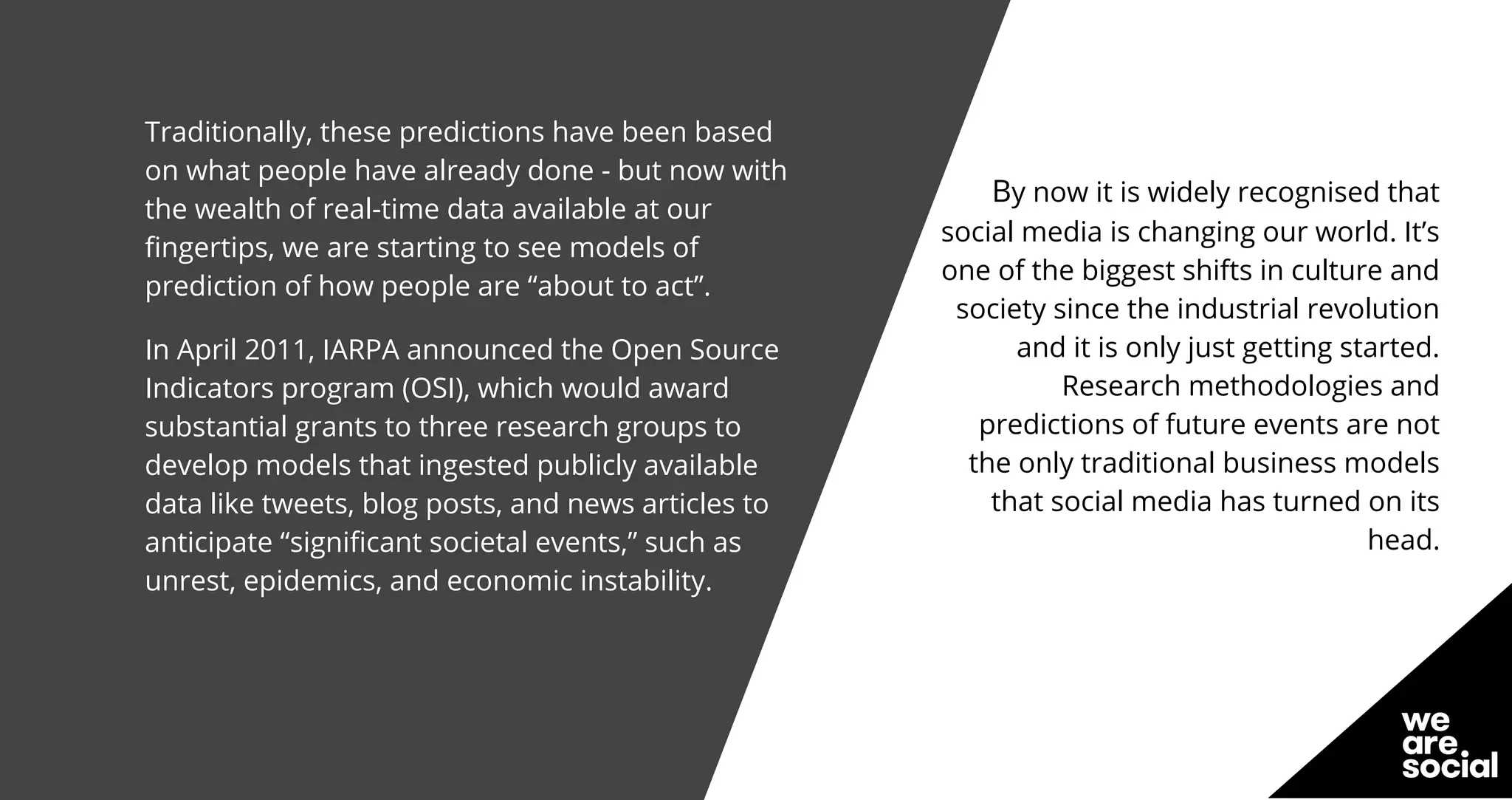 Traditionally, these predictions have been based on what people have already done - but now with the wealth of real-time data available at our fingertips, we are starting to see models of prediction of how people are “about to act”.

In April 2011, IARPA announced the Open Source Indicators program (OSI), which would award substantial grants to three research groups to develop models that ingested publicly available data like tweets, blog posts, and news articles to anticipate “significant societal events,” such as unrest, epidemics, and economic instability.

By now it is widely recognised that social media is changing our world. It’s one of the biggest shifts in culture and society since the industrial revolution and it is only just getting started. Research methodologies and predictions of future events are not the only traditional business models that social media has turned on its head.

we are. social